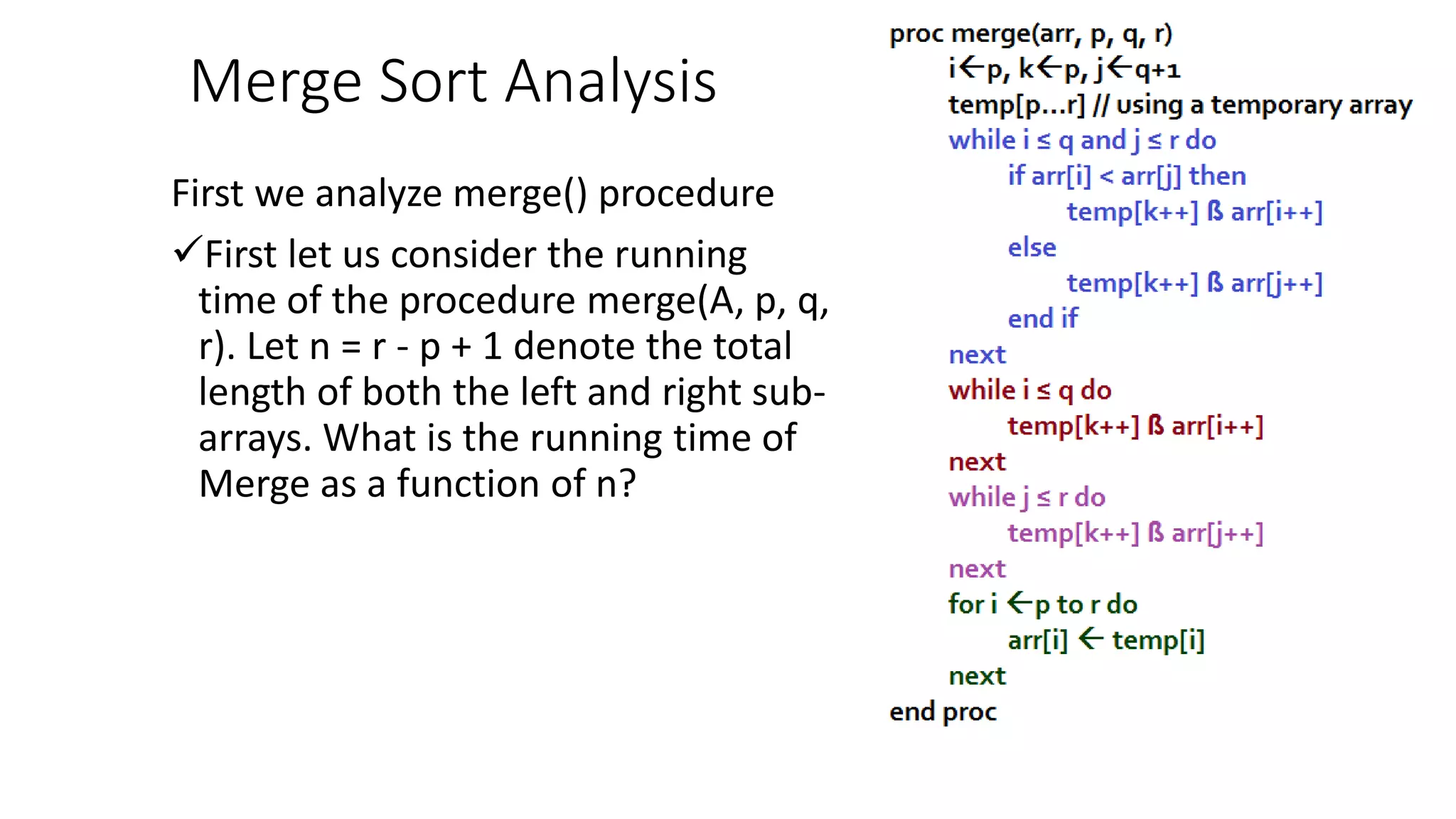 Merge Sort Analysis

First we analyze merge() procedure

✓First let us consider the running time of the procedure merge(A, p, q, r). Let n = r - p + 1 denote the total length of both the left and right sub-arrays. What is the running time of Merge as a function of n?

proc merge(arr, p, q, r)
i←p, k←p, j←q+1
temp[p…r] // using a temporary array
while i ≤ q and j ≤ r do
if arr[i] < arr[j] then
temp[k++] ß arr[i++]
else
temp[k++] ß arr[j++]
end if
next
while i ≤ q do
temp[k++] ß arr[i++]
next
while j ≤ r do
temp[k++] ß arr[j++]
next
for i ←p to r do
arr[i] ← temp[i]
next
end proc